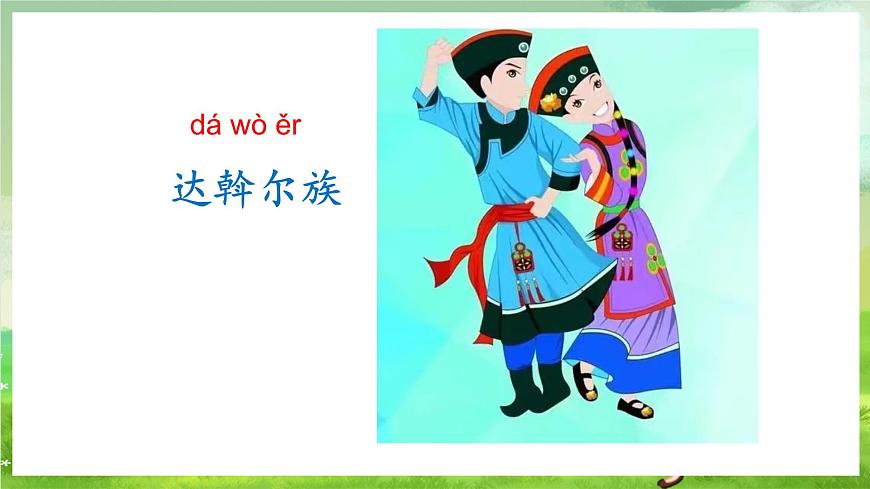 dá wò ěr
达斡尔族